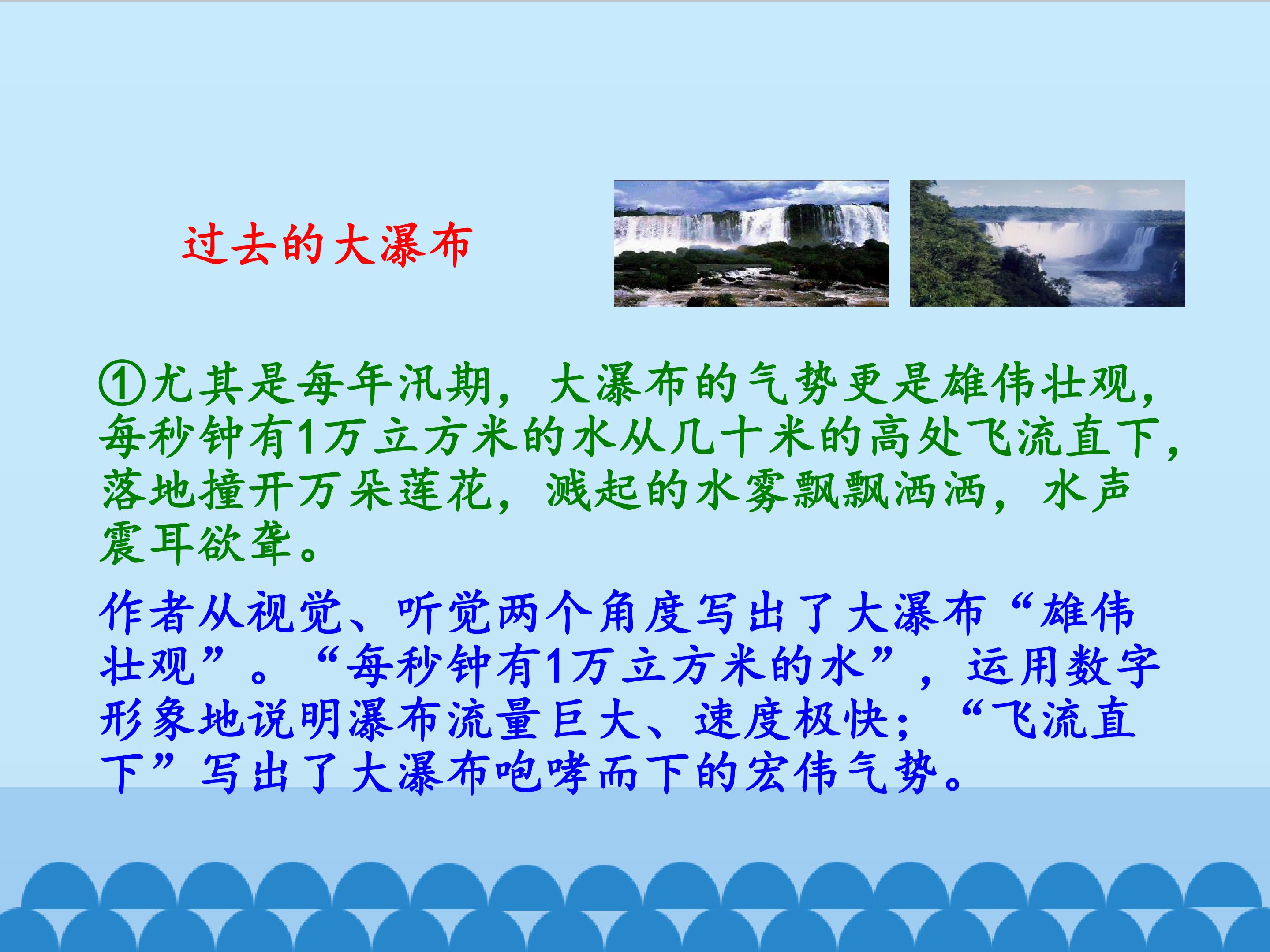 过去的大瀑布

①尤其是每年汛期，大瀑布的气势更是雄伟壮观，每秒钟有1万立方米的水从几十米的高处飞流直下，落地撞开万朵莲花，溅起的水雾飘飘洒洒，水声震耳欲聋。

作者从视觉、听觉两个角度写出了大瀑布“雄伟壮观”。“每秒钟有1万立方米的水”，运用数字形象地说明瀑布流量巨大、速度极快；“飞流直下”写出了大瀑布咆哮而下的宏伟气势。